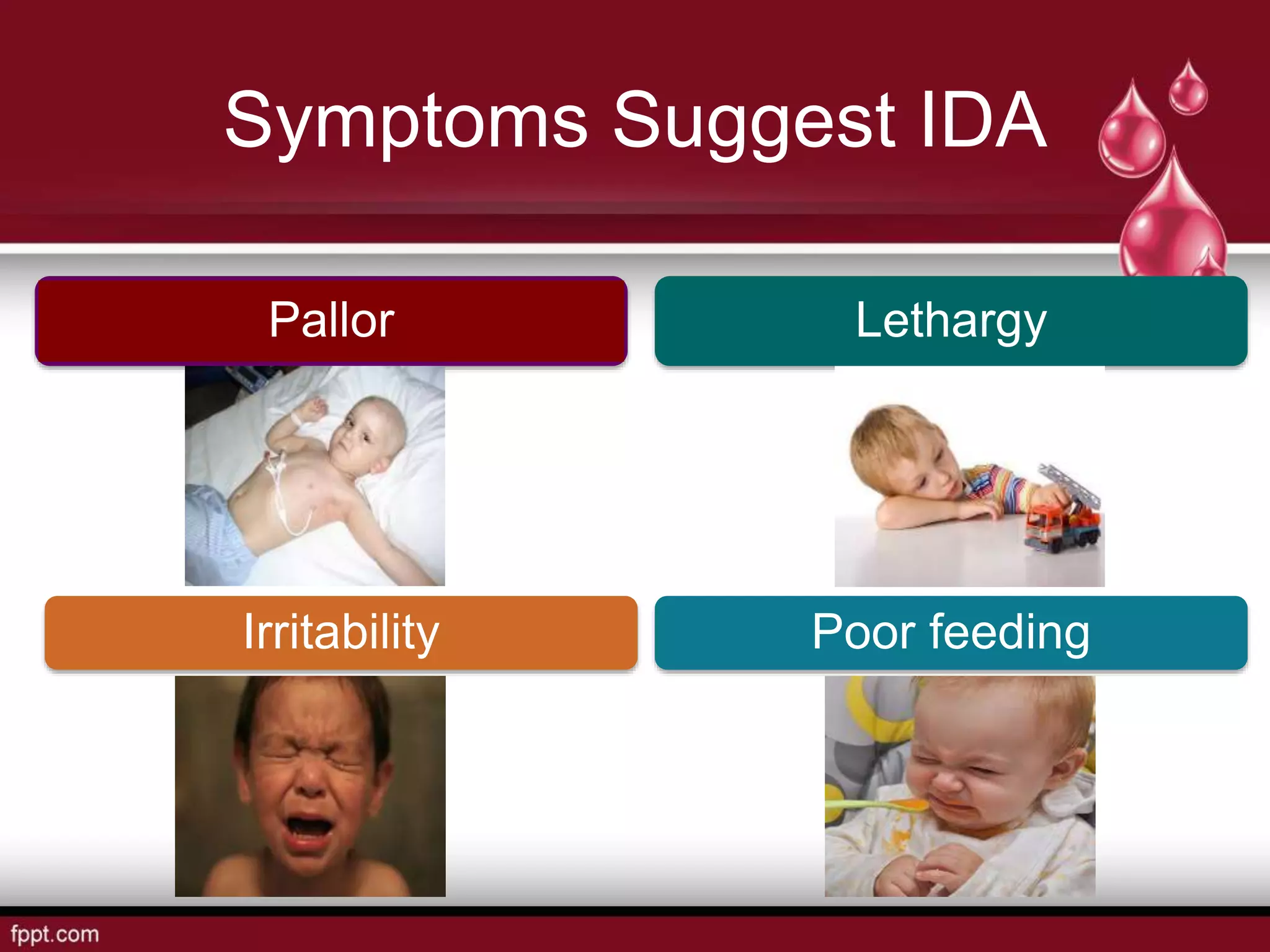 Symptoms Suggest IDA

Pallor

Lethargy

Irritability

Poor feeding

fppt.com